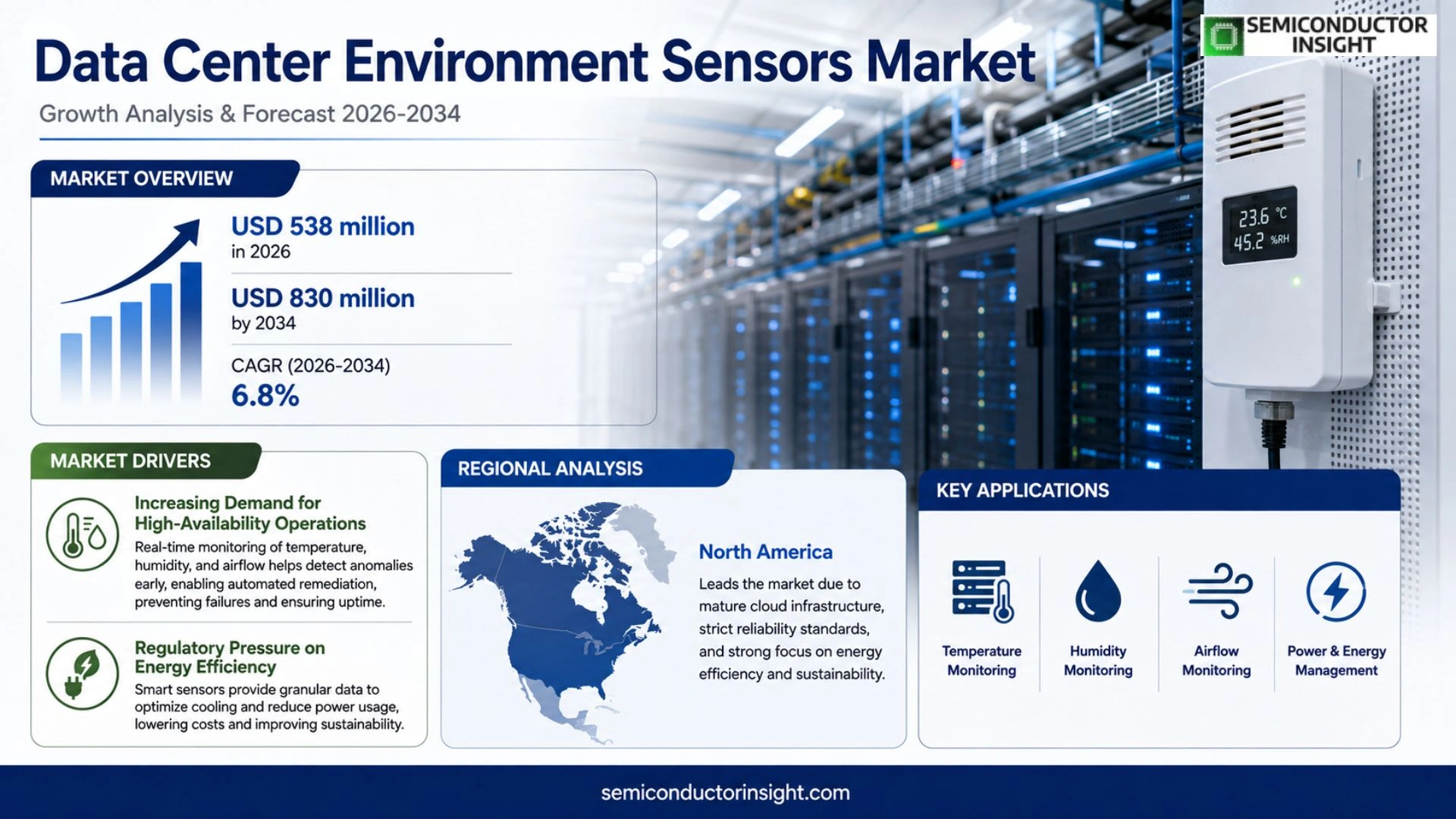 SEMICONDUCTOR INSIGHT

Data Center Environment Sensors Market

Growth Analysis & Forecast 2026-2034

23.6 °C
45.2 %RH

MARKET OVERVIEW

USD 538 million
in 2026

USD 830 million
by 2034

CAGR (2026-2034)
6.8%

MARKET DRIVERS

Increasing Demand for High-Availability Operations

Real-time monitoring of temperature, humidity, and airflow helps detect anomalies early, enabling automated remediation, preventing failures and ensuring uptime.

Regulatory Pressure on Energy Efficiency

Smart sensors provide granular data to optimize cooling and reduce power usage, lowering costs and improving sustainability.

REGIONAL ANALYSIS

North America

Leads the market due to mature cloud infrastructure, strict reliability standards, and strong focus on energy efficiency and sustainability.

KEY APPLICATIONS

Temperature Monitoring

Humidity Monitoring

Airflow Monitoring

Power & Energy Management

semiconductorinsight.com